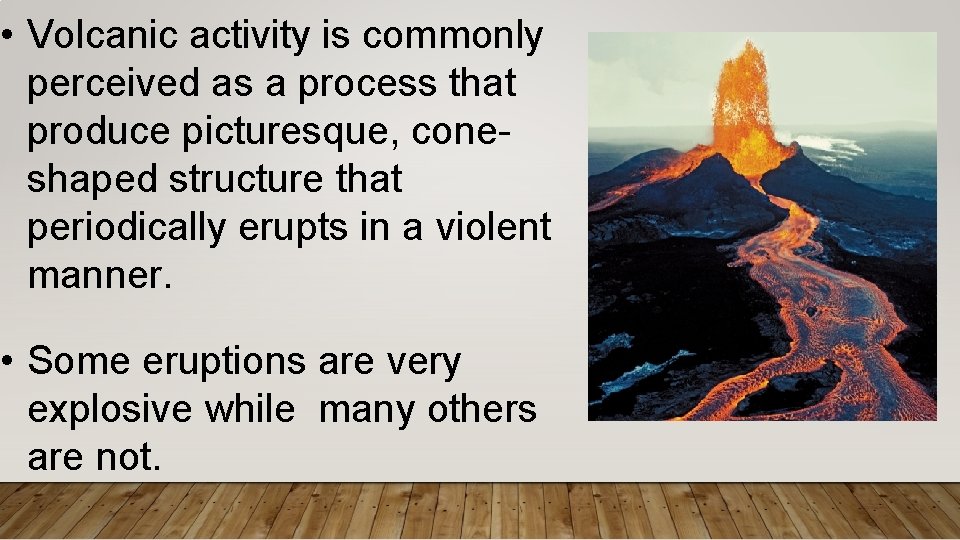 • Volcanic activity is commonly perceived as a process that produce picturesque, cone-shaped structure that periodically erupts in a violent manner.

• Some eruptions are very explosive while many others are not.